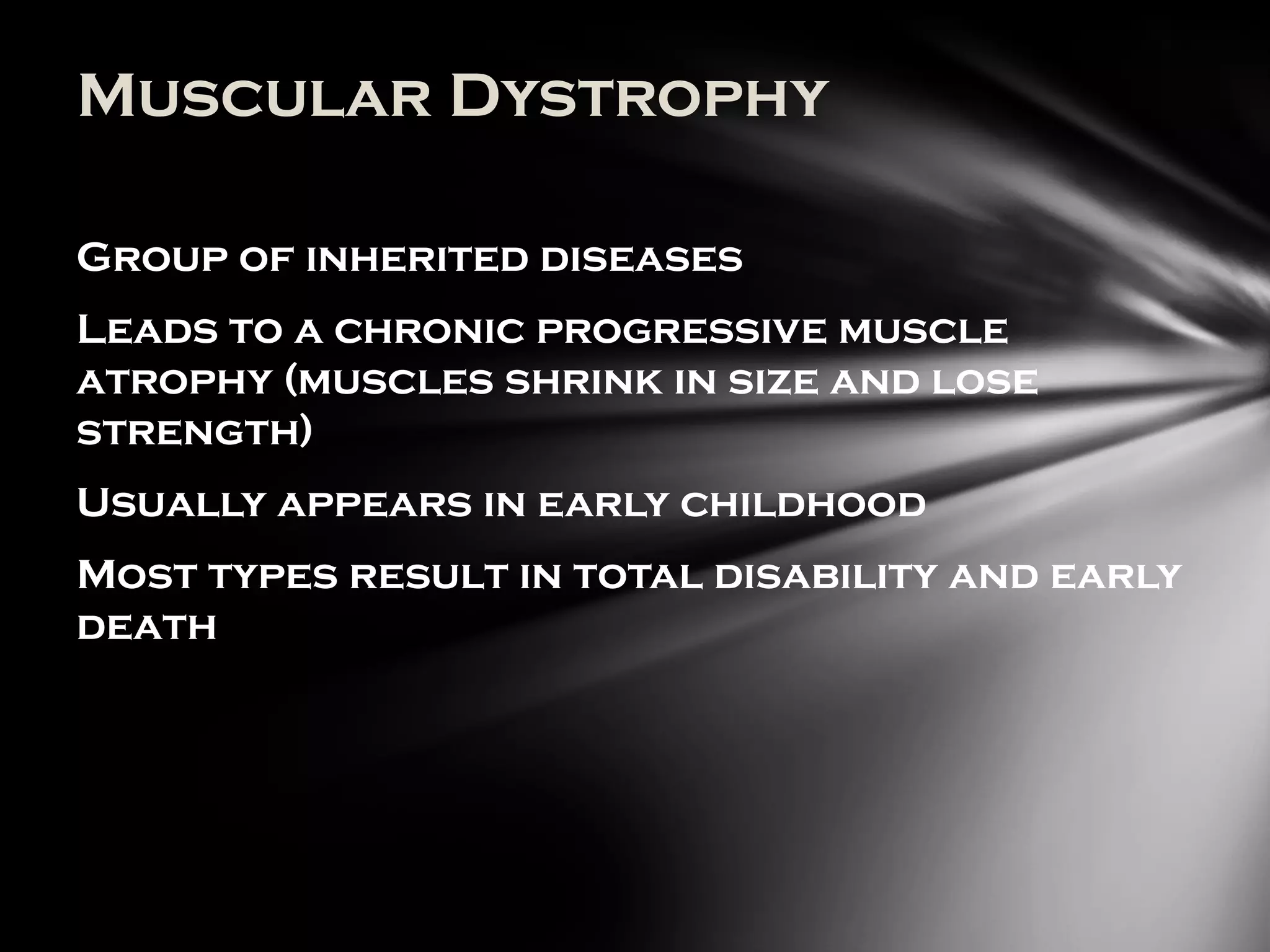 Muscular Dystrophy

Group of inherited diseases

Leads to a chronic progressive muscle atrophy (muscles shrink in size and lose strength)

Usually appears in early childhood

Most types result in total disability and early death